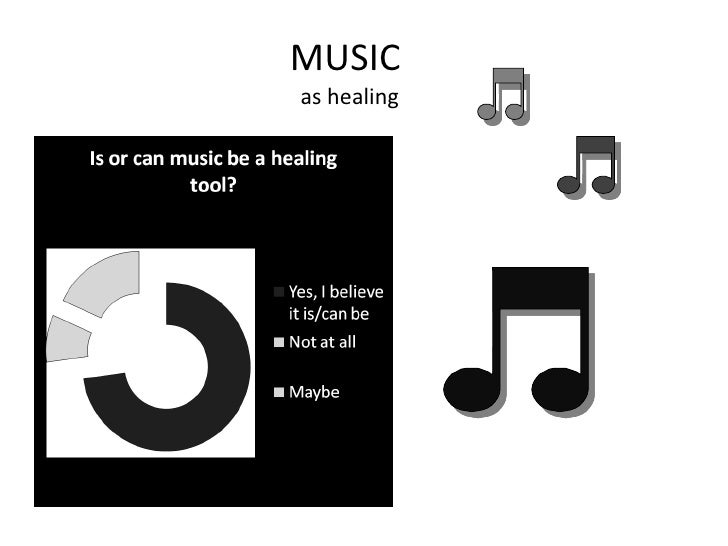 MUSIC
as healing

Is or can music be a healing tool?

Yes, I believe it is/can be
Not at all
Maybe